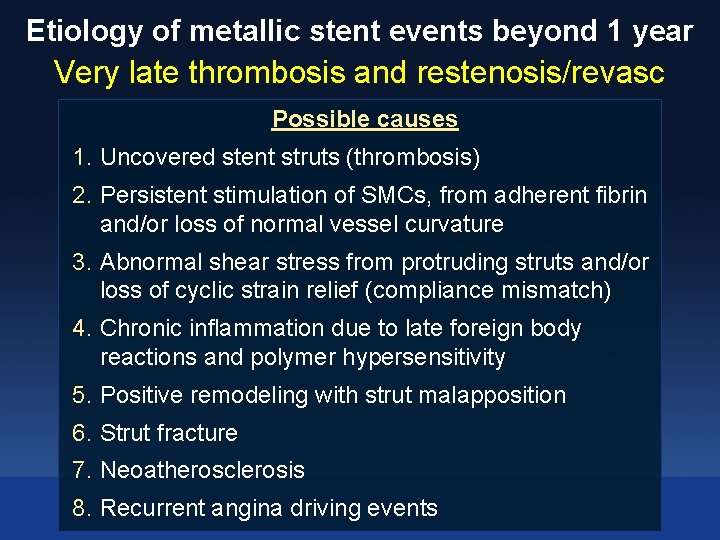 Etiology of metallic stent events beyond 1 year
Very late thrombosis and restenosis/revasc

Possible causes

1. Uncovered stent struts (thrombosis)
2. Persistent stimulation of SMCs, from adherent fibrin and/or loss of normal vessel curvature
3. Abnormal shear stress from protruding struts and/or loss of cyclic strain relief (compliance mismatch)
4. Chronic inflammation due to late foreign body reactions and polymer hypersensitivity
5. Positive remodeling with strut malapposition
6. Strut fracture
7. Neoatherosclerosis
8. Recurrent angina driving events